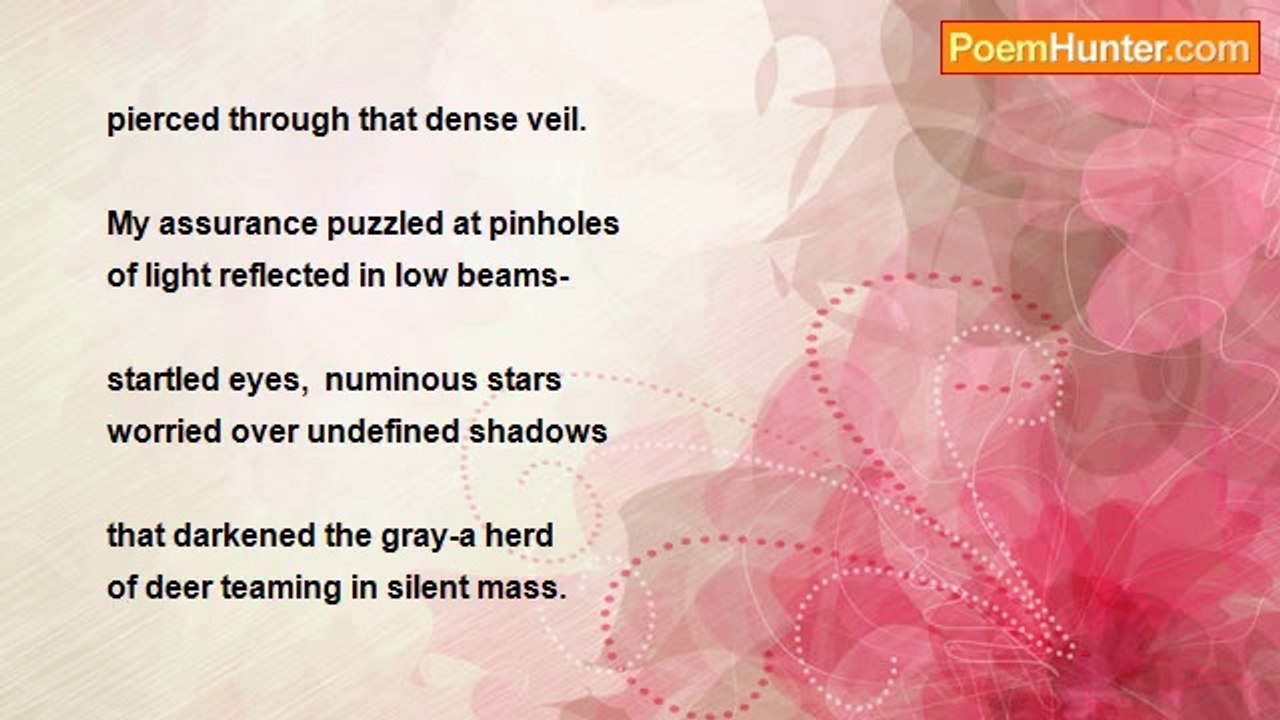 PoemHunter.com

pierced through that dense veil.

My assurance puzzled at pinholes
of light reflected in low beams-

startled eyes,  numinous stars
worried over undefined shadows

that darkened the gray-a herd
of deer teaming in silent mass.